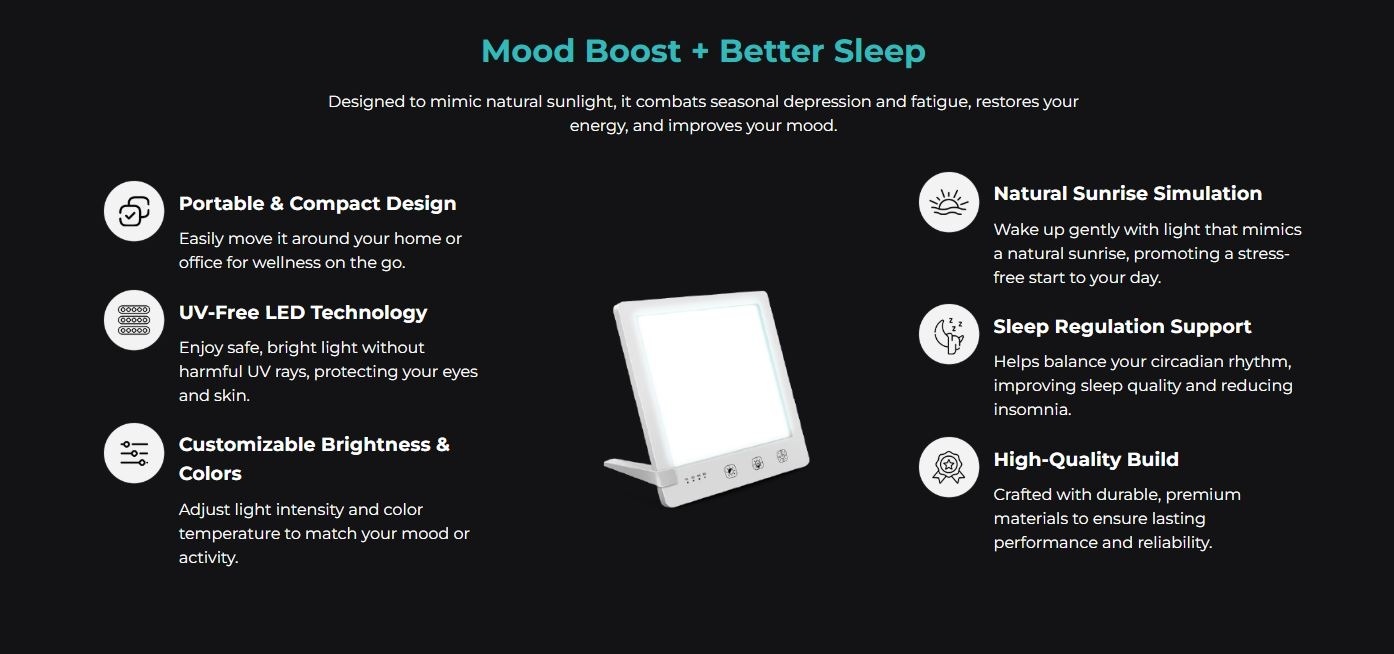 Mood Boost + Better Sleep

Designed to mimic natural sunlight, it combats seasonal depression and fatigue, restores your energy, and improves your mood.

Portable & Compact Design

Easily move it around your home or office for wellness on the go.

UV-Free LED Technology

Enjoy safe, bright light without harmful UV rays, protecting your eyes and skin.

Customizable Brightness & Colors

Adjust light intensity and color temperature to match your mood or activity.

Natural Sunrise Simulation

Wake up gently with light that mimics a natural sunrise, promoting a stress-free start to your day.

Sleep Regulation Support

Helps balance your circadian rhythm, improving sleep quality and reducing insomnia.

High-Quality Build

Crafted with durable, premium materials to ensure lasting performance and reliability.